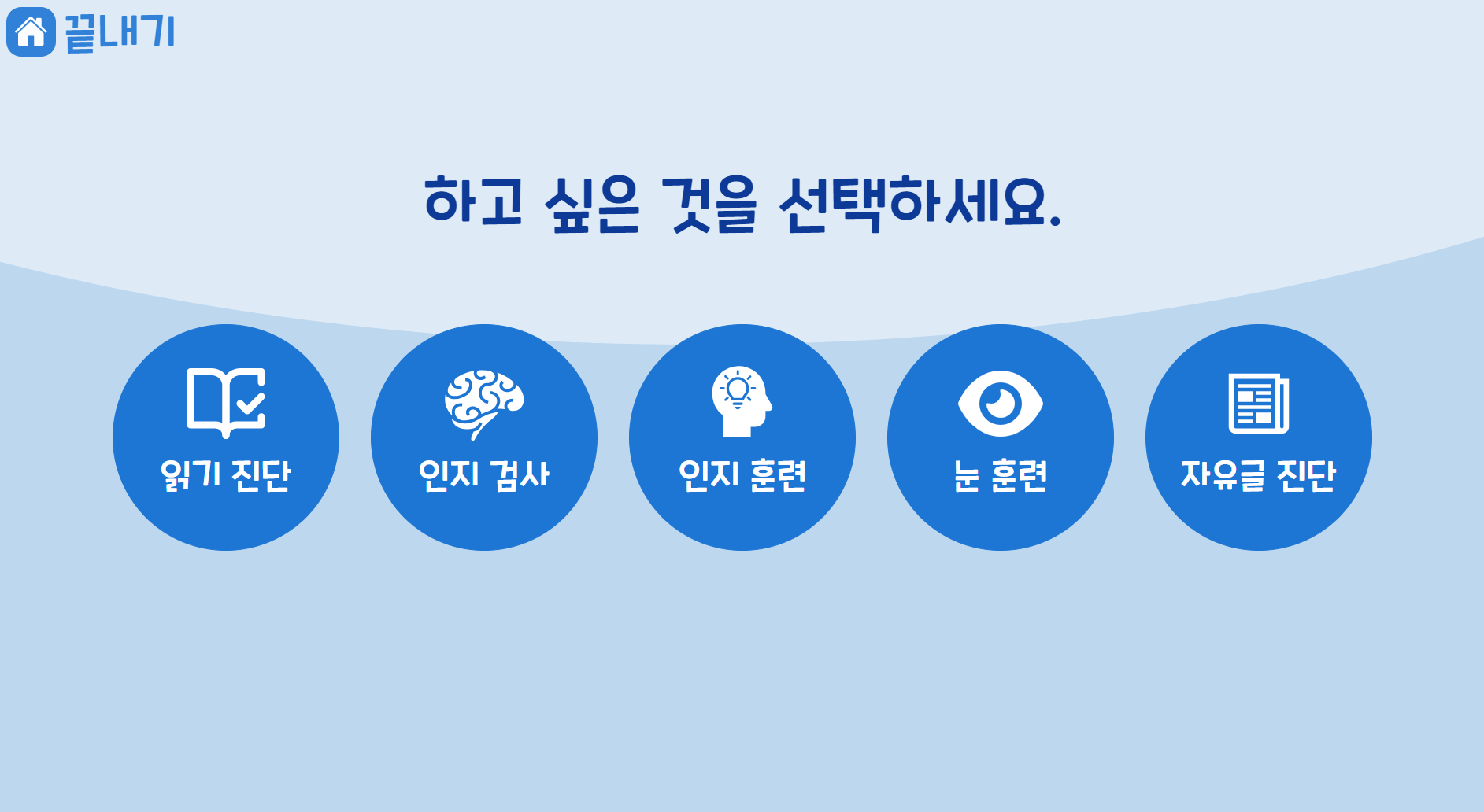 끝내기

하고 싶은 것을 선택하세요.

읽기 진단

인지 검사

인지 훈련

눈 훈련

자유글 진단